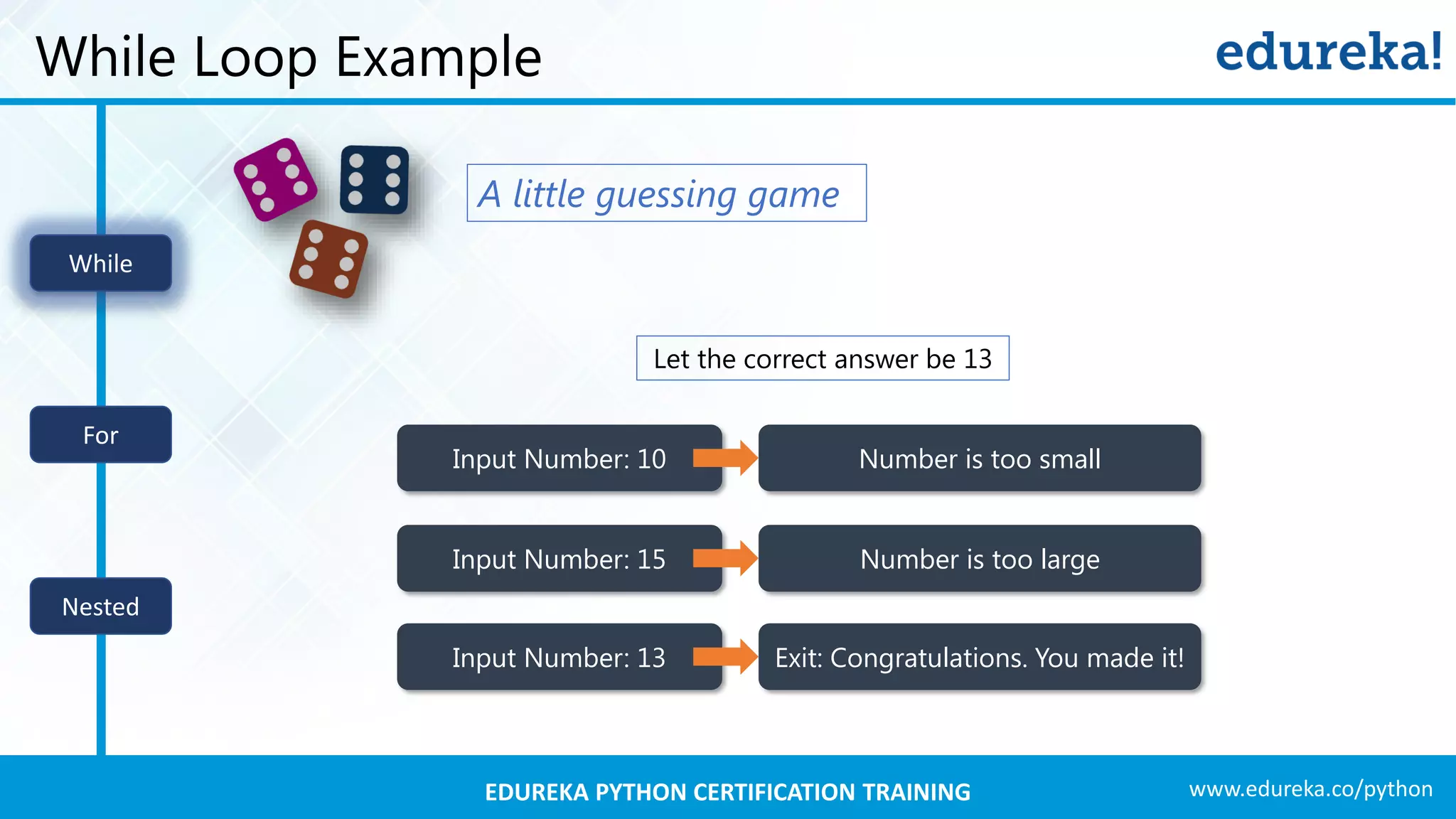 While Loop Example

edureka!

While

For

Nested

A little guessing game

Let the correct answer be 13

Input Number: 10

Number is too small

Input Number: 15

Number is too large

Input Number: 13

Exit: Congratulations. You made it!

EDUREKA PYTHON CERTIFICATION TRAINING

www.edureka.co/python